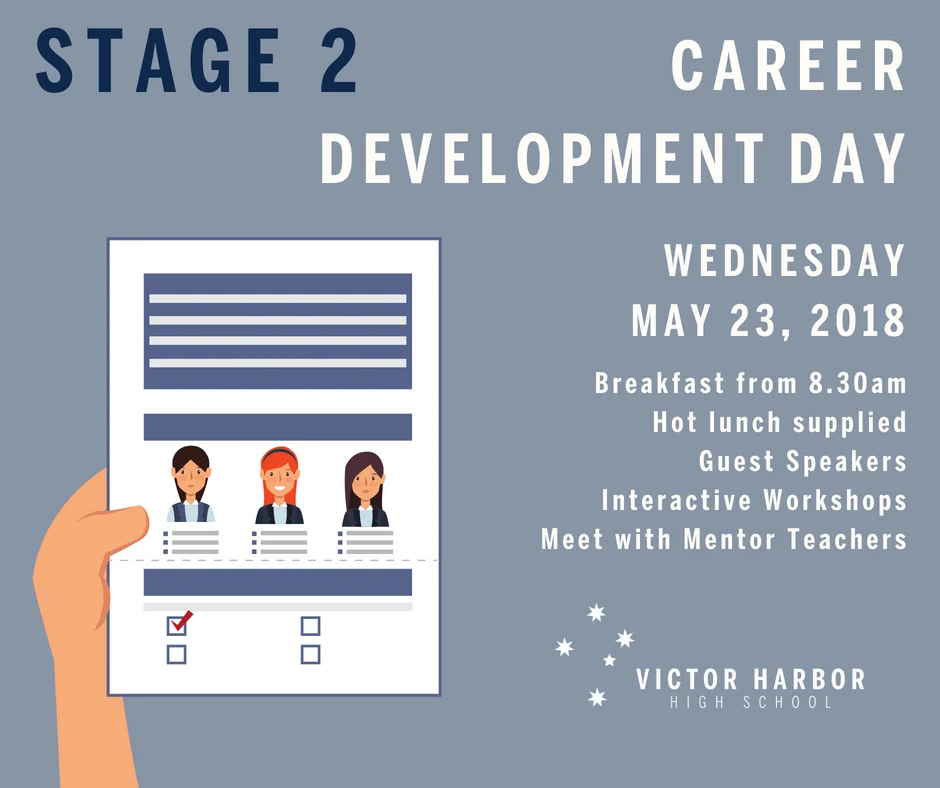 STAGE 2

CAREER DEVELOPMENT DAY

WEDNESDAY
MAY 23, 2018

Breakfast from 8.30am
Hot lunch supplied
Guest Speakers
Interactive Workshops
Meet with Mentor Teachers

VICTOR HARBOR
HIGH SCHOOL